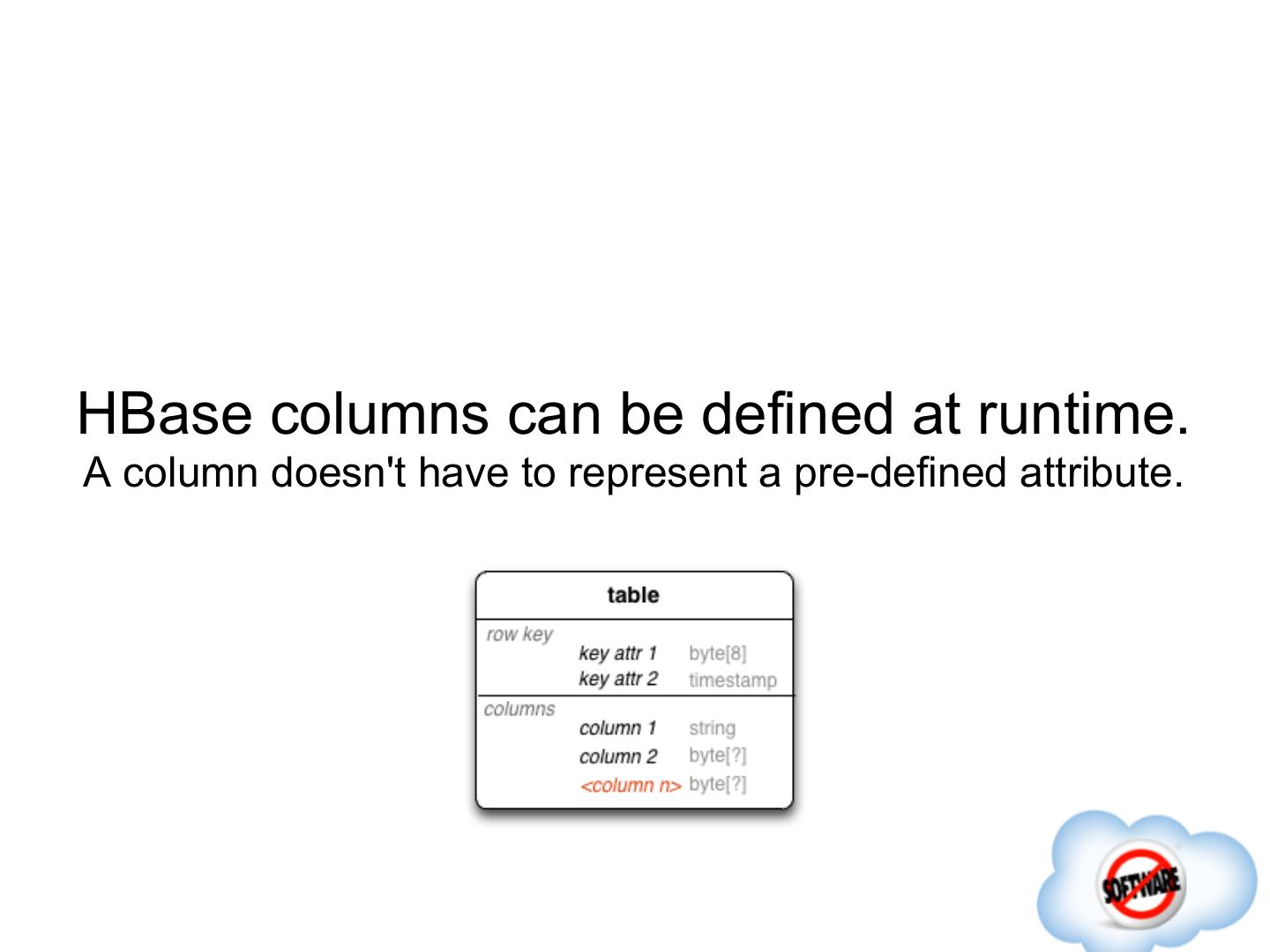 HBase columns can be defined at runtime.
A column doesn't have to represent a pre-defined attribute.

table

row key

key attr 1 byte[8]
key attr 2 timestamp

columns

column 1 string
column 2 byte[?]
<column n> byte[?]

SOFTWARE